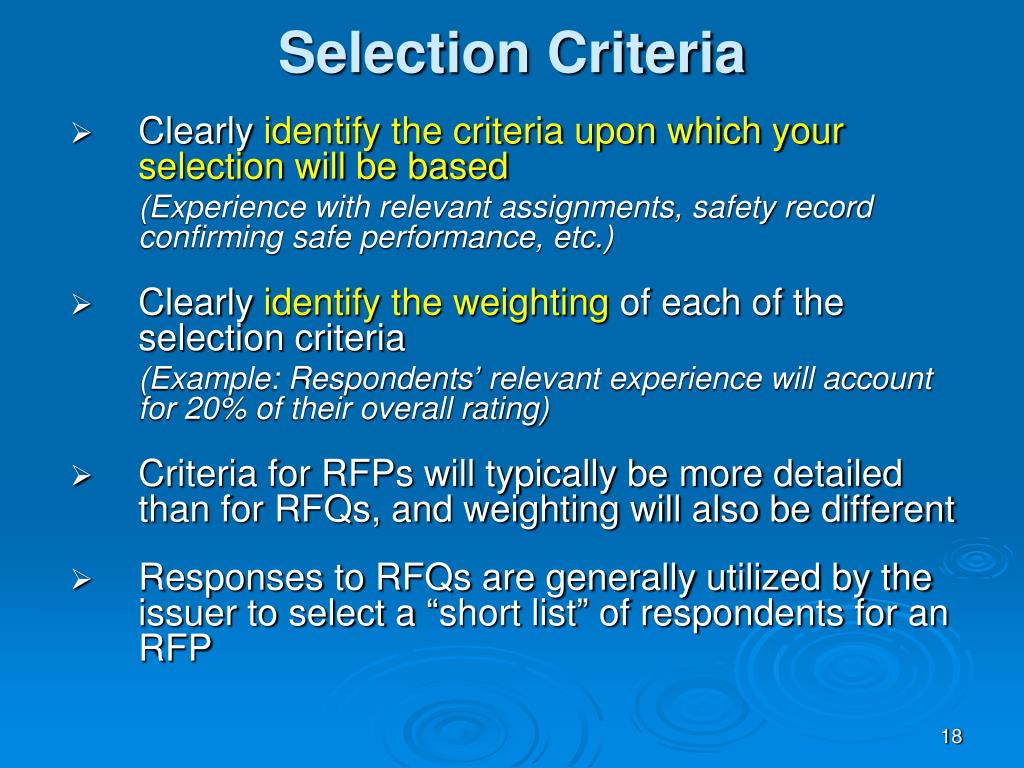 Selection Criteria

➢ Clearly identify the criteria upon which your selection will be based

(Experience with relevant assignments, safety record confirming safe performance, etc.)

➢ Clearly identify the weighting of each of the selection criteria

(Example: Respondents’ relevant experience will account for 20% of their overall rating)

➢ Criteria for RFPs will typically be more detailed than for RFQs, and weighting will also be different

➢ Responses to RFQs are generally utilized by the issuer to select a “short list” of respondents for an RFP

18